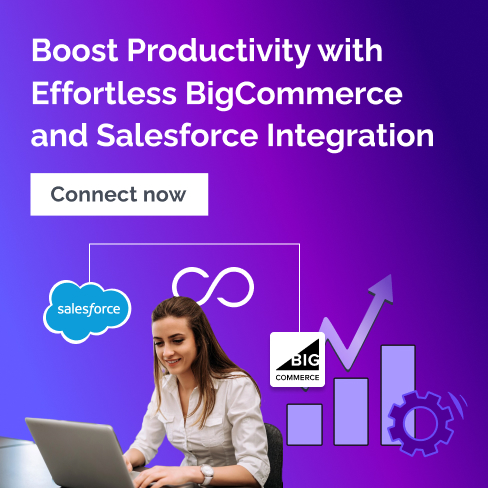 Boost Productivity with Effortless BigCommerce and Salesforce Integration

Connect now

salesforce

BIG
COMMERCE